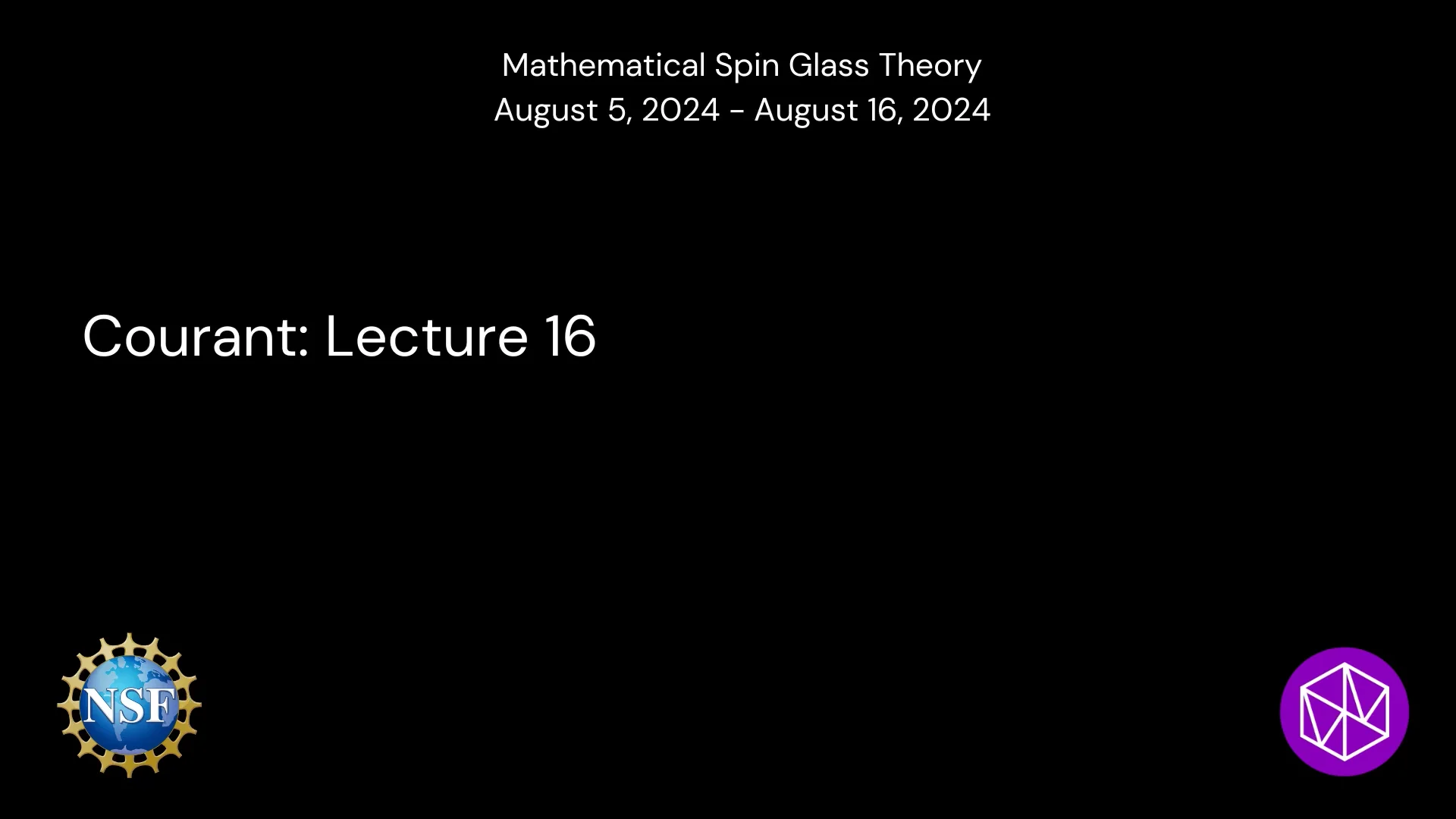 Mathematical Spin Glass Theory
August 5, 2024 - August 16, 2024

Courant: Lecture 16

NSF